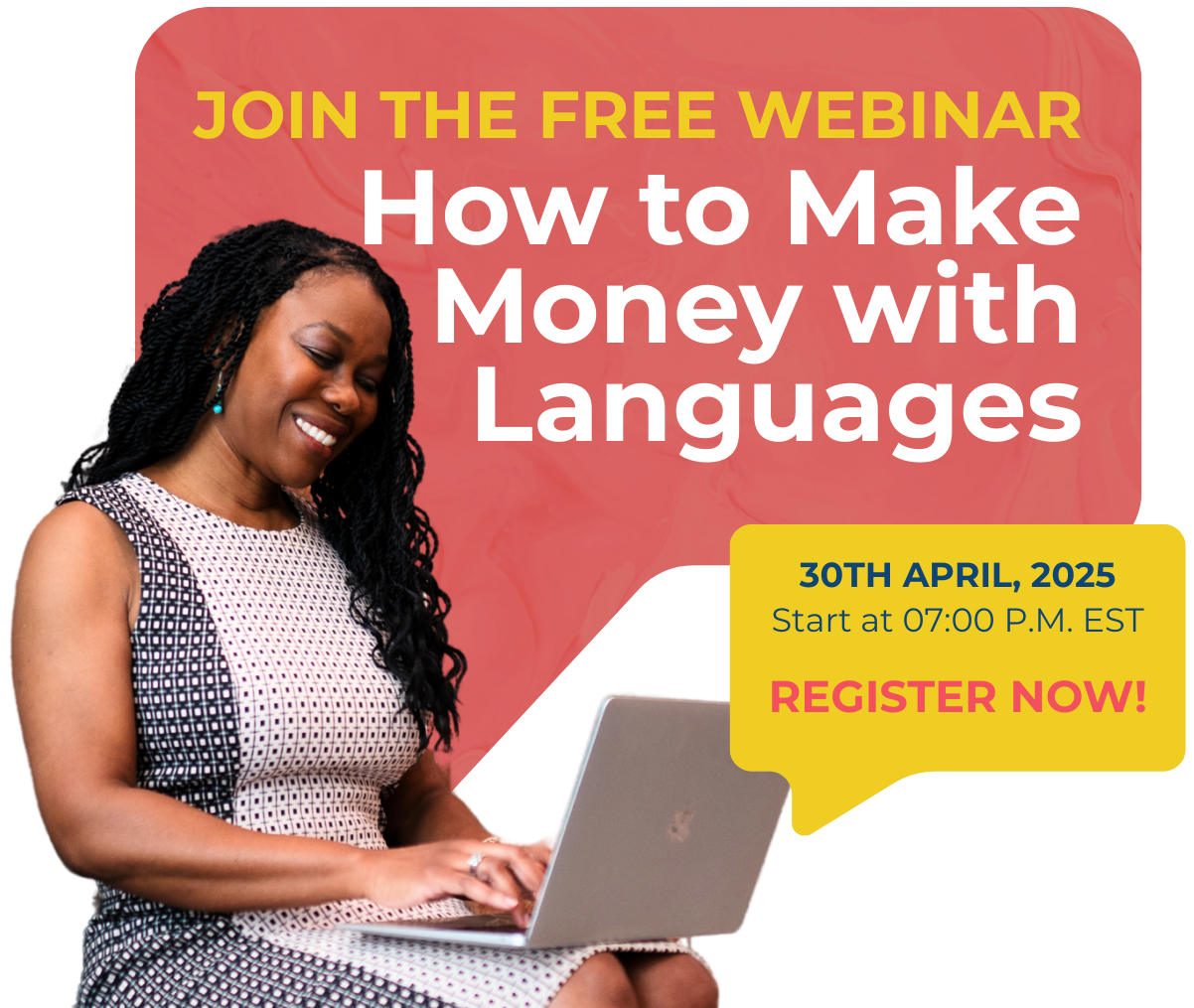 JOIN THE FREE WEBINAR
How to Make Money with Languages

30TH APRIL, 2025
Start at 07:00 P.M. EST

REGISTER NOW!